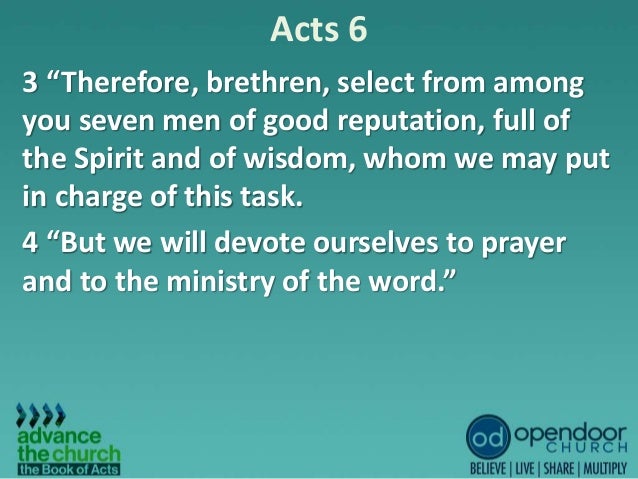 Acts 6

3 “Therefore, brethren, select from among you seven men of good reputation, full of the Spirit and of wisdom, whom we may put in charge of this task.

4 “But we will devote ourselves to prayer and to the ministry of the word.”

advance the church
the Book of Acts

od opendoor CHURCH
BELIEVE | LIVE | SHARE | MULTIPLY